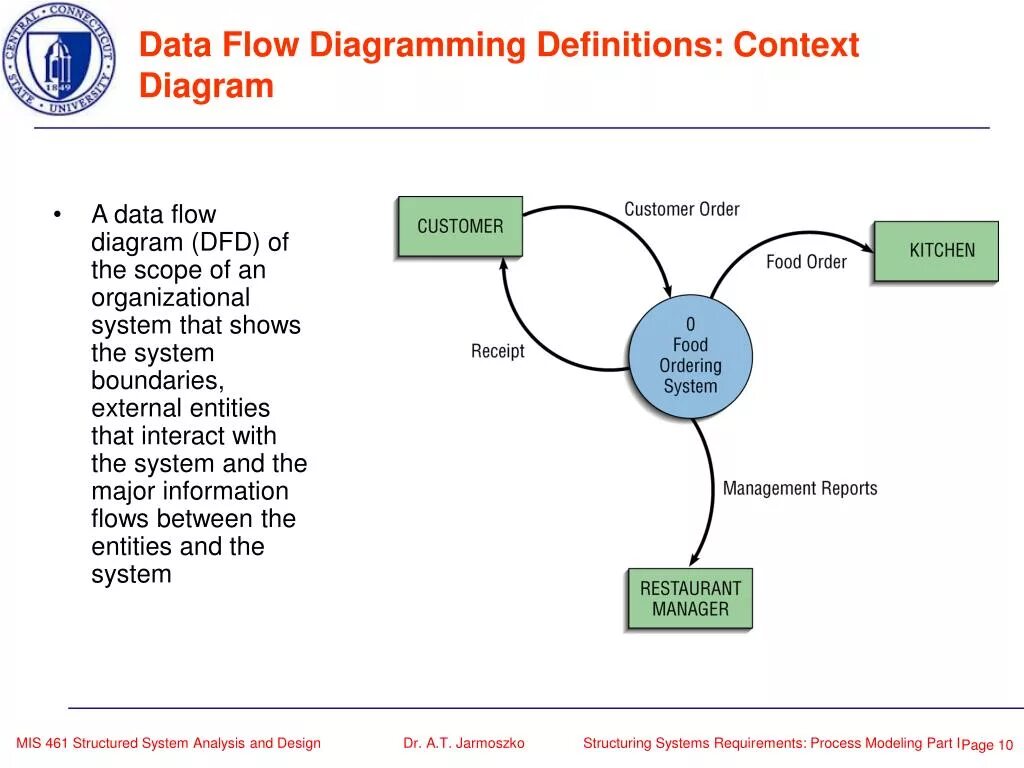 CENTRAL CONNECTICUT STATE UNIVERSITY 1849

Data Flow Diagramming Definitions: Context Diagram

• A data flow diagram (DFD) of the scope of an organizational system that shows the system boundaries, external entities that interact with the system and the major information flows between the entities and the system

CUSTOMER

Customer Order

KITCHEN

Food Order

Receipt

0
Food
Ordering
System

Management Reports

RESTAURANT
MANAGER

MIS 461 Structured System Analysis and Design Dr. A.T. Jarmoszko Structuring Systems Requirements: Process Modeling Part I Page 10